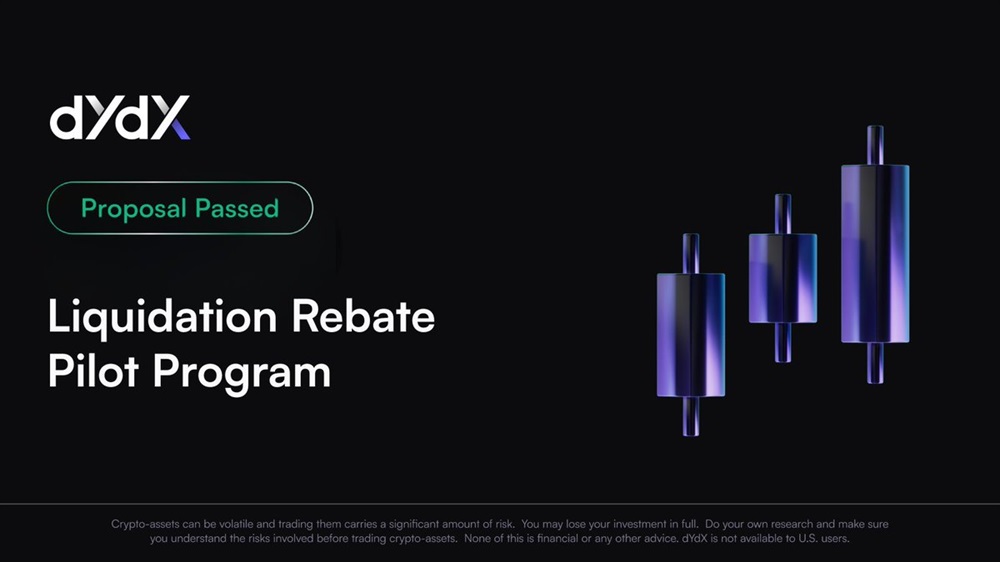 dYdX

Proposal Passed

Liquidation Rebate Pilot Program

Crypto-assets can be volatile and trading them carries a significant amount of risk. You may lose your investment in full. Do your own research and make sure you understand the risks involved before trading crypto-assets. None of this is financial or any other advice. dYdX is not available to U.S. users.